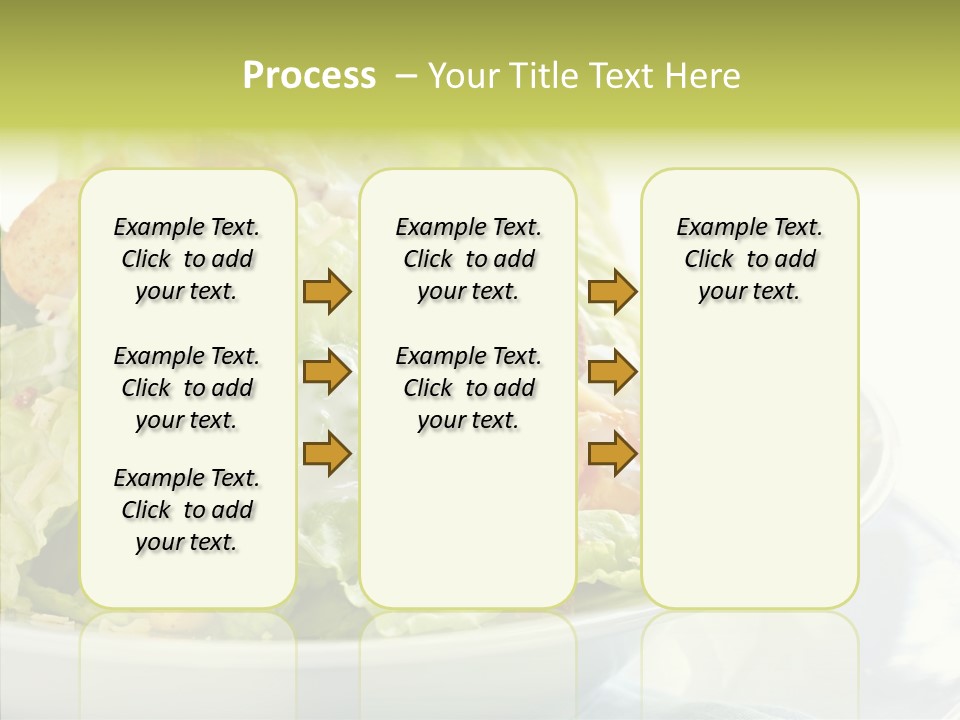 Process – Your Title Text Here

Example Text. Click to add your text.

Example Text. Click to add your text.

Example Text. Click to add your text.

Example Text. Click to add your text.

Example Text. Click to add your text.

Example Text. Click to add your text.